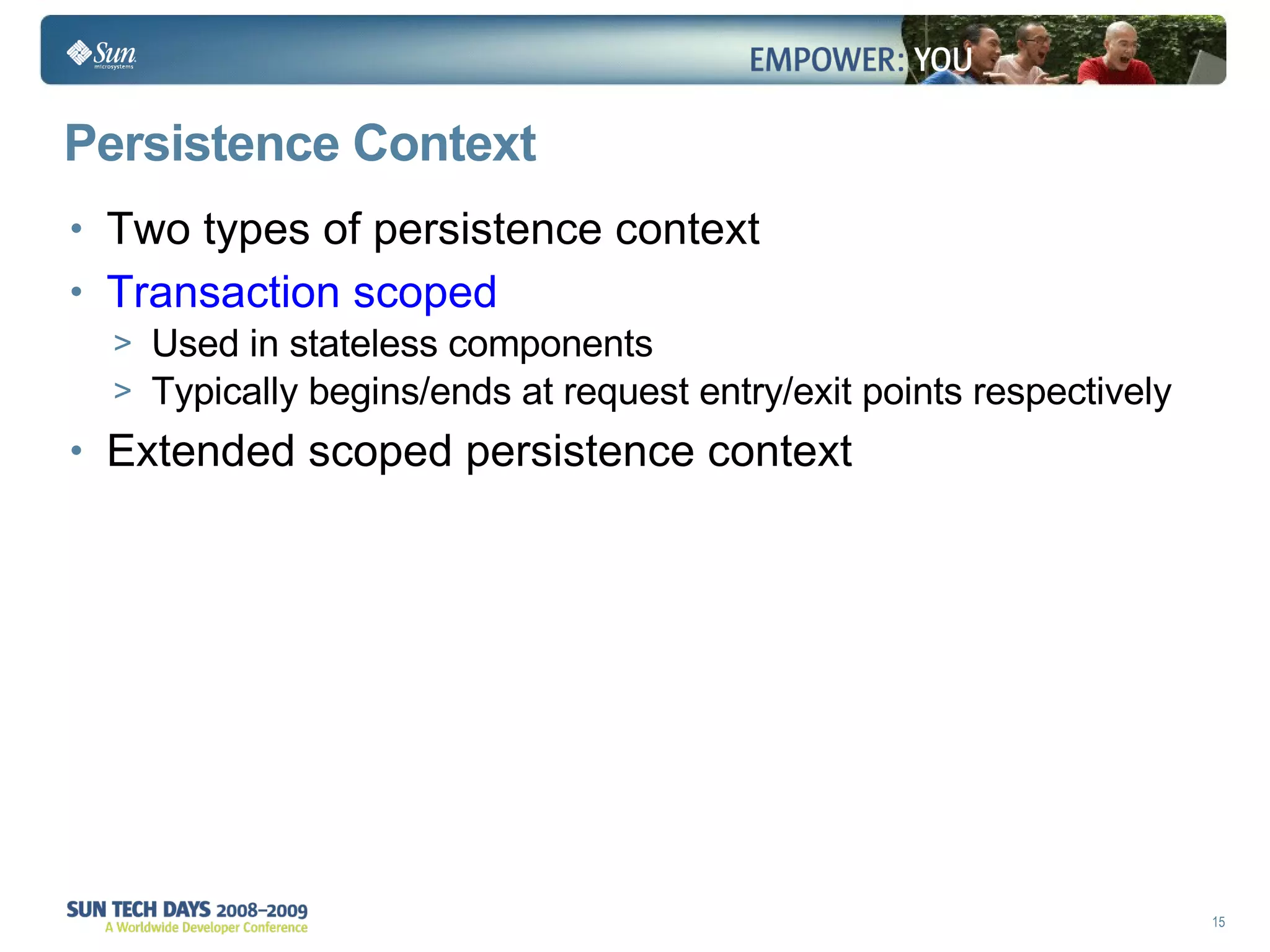 Sun microsystems

EMPOWER: YOU

Persistence Context

• Two types of persistence context
• Transaction scoped
> Used in stateless components
> Typically begins/ends at request entry/exit points respectively
• Extended scoped persistence context

SUN TECH DAYS 2008–2009
A Worldwide Developer Conference

15